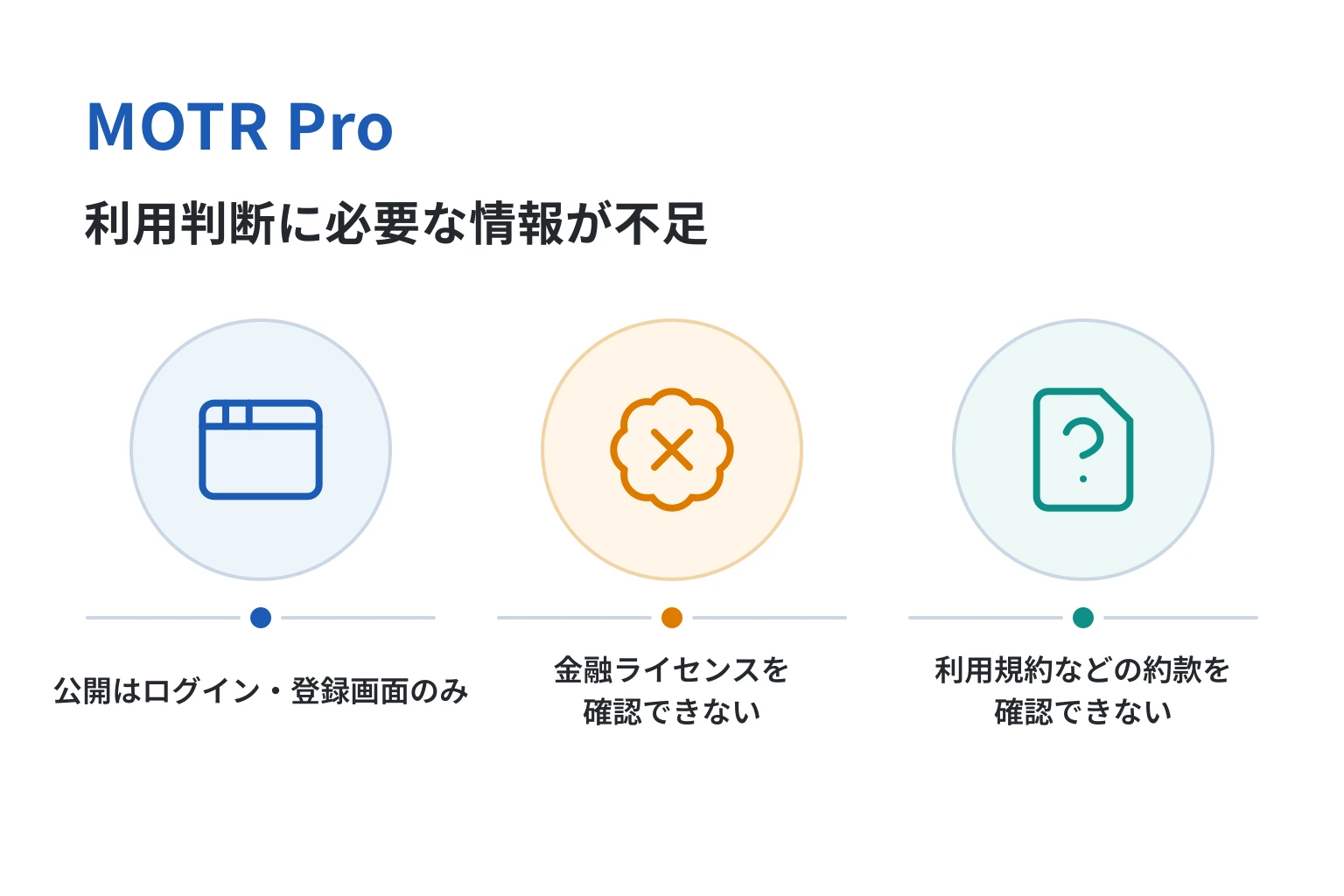 MOTR Pro

利用判断に必要な情報が不足

公開はログイン・登録画面のみ

金融ライセンスを確認できない

利用規約などの約款を確認できない